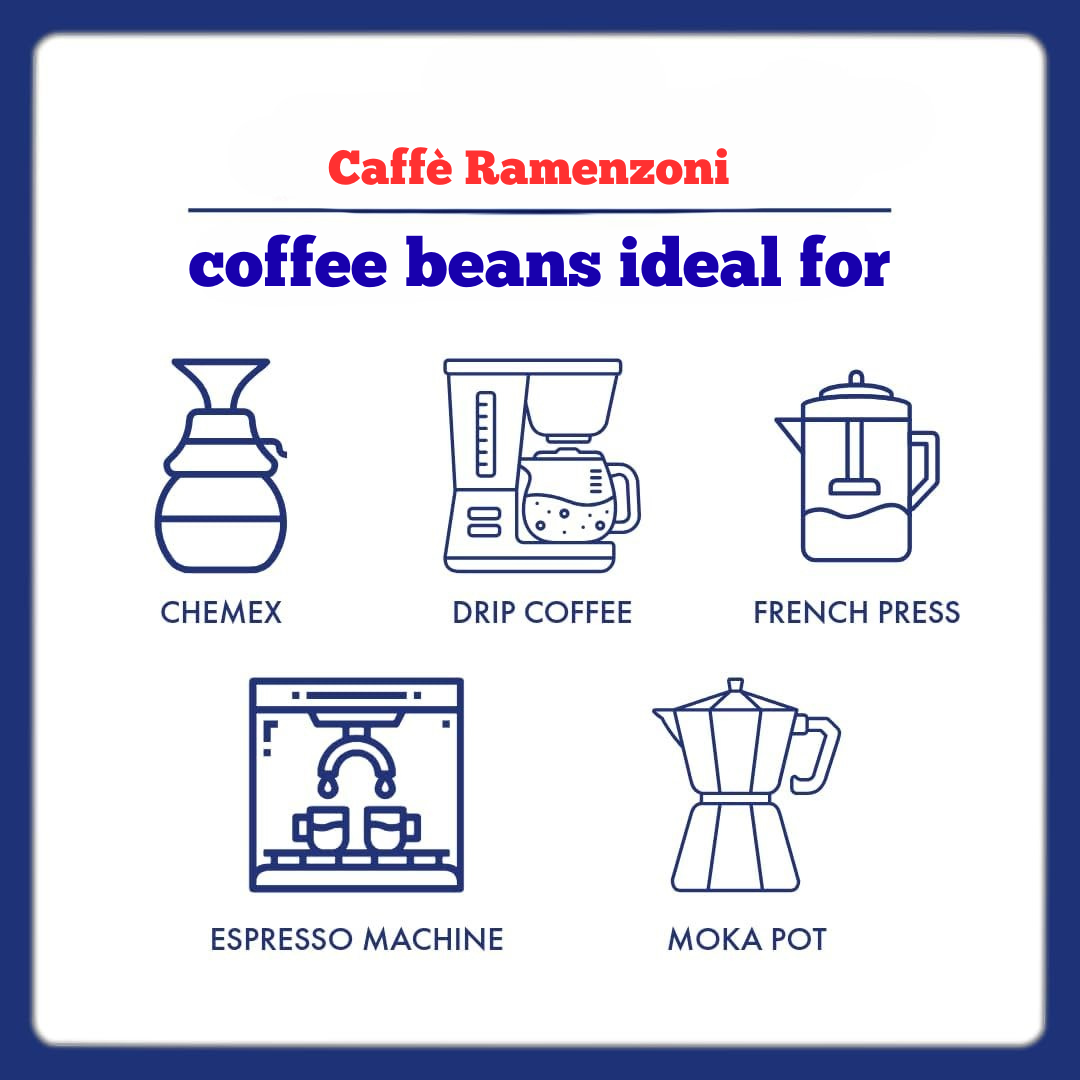 Caffè Ramenzoni

coffee beans ideal for

CHEMEX

DRIP COFFEE

FRENCH PRESS

ESPRESSO MACHINE

MOKA POT